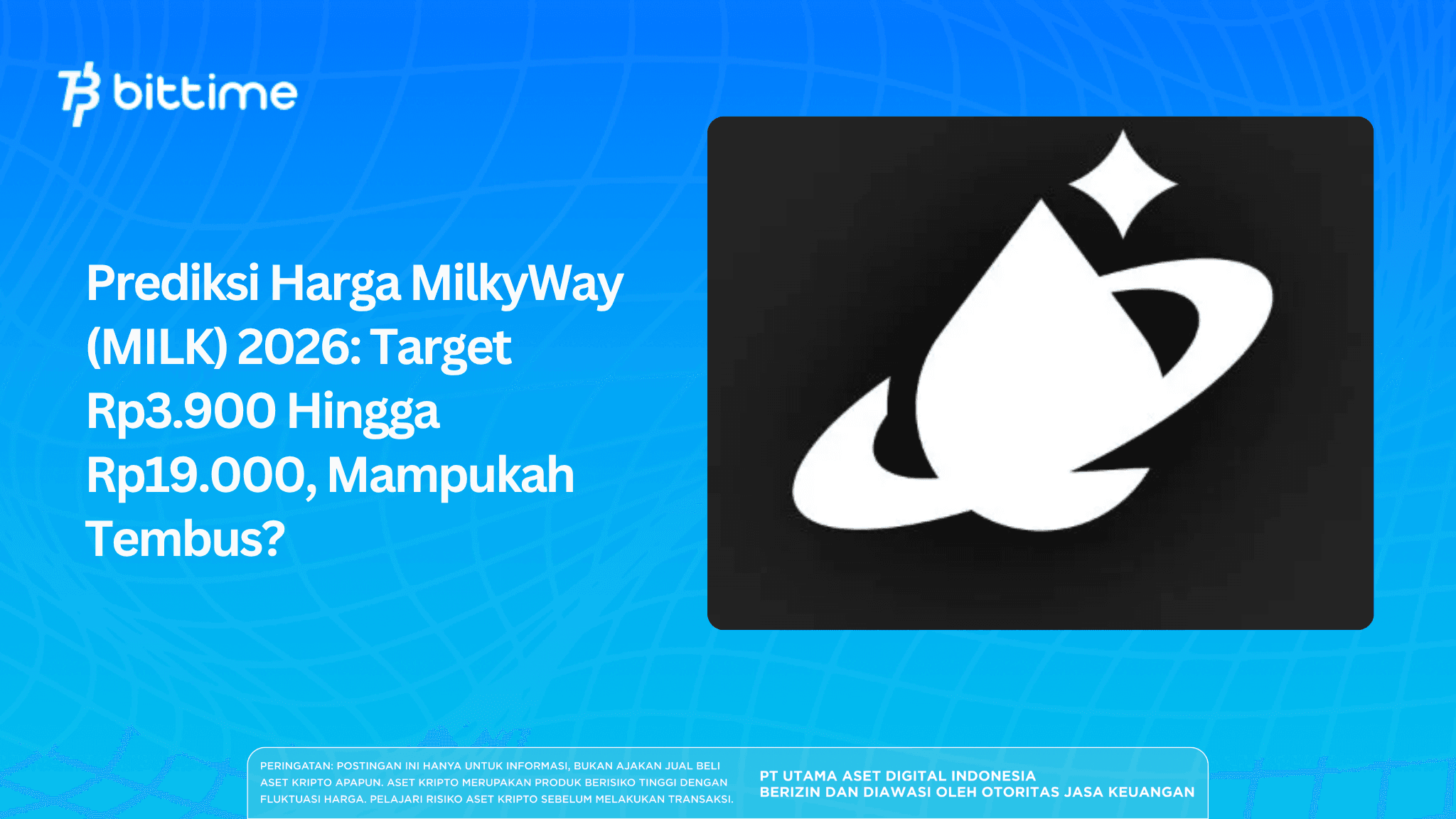 bittime

Prediksi Harga MilkyWay (MILK) 2026: Target Rp3.900 Hingga Rp19.000, Mampukah Tembus?

PERINGATAN: POSTINGAN INI HANYA UNTUK INFORMASI, BUKAN AJAKAN JUAL BELI ASET KRIPTO APAPUN. ASET KRIPTO MERUPAKAN PRODUK BERISIKO TINGGI DENGAN FLUKTUASI HARGA. PELAJARI RISIKO ASET KRIPTO SEBELUM MELAKUKAN TRANSAKSI.

PT UTAMA ASET DIGITAL INDONESIA
BERIZIN DAN DIAWASI OLEH OTORITAS JASA KEUANGAN